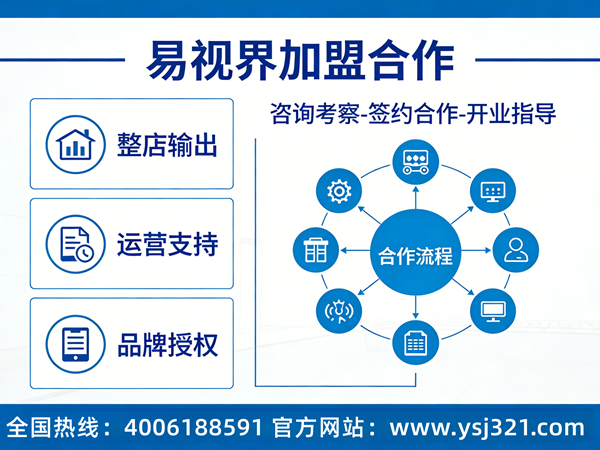 易视界加盟合作

整店输出

运营支持

品牌授权

咨询考察-签约合作-开业指导

合作流程

全国热线：4006188591 官方网站：www.ysj321.com